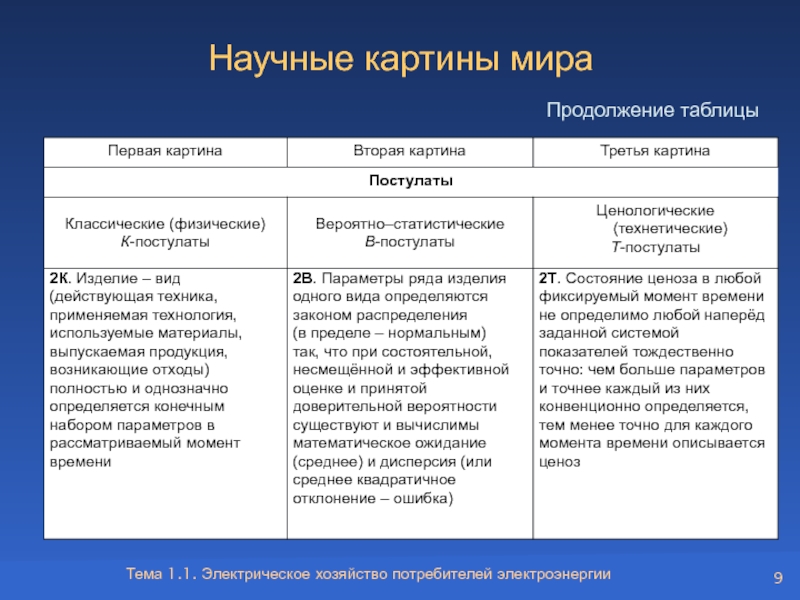 Научные картины мира

Продолжение таблицы

| Первая картина | Вторая картина | Третья картина |
|---|---|---|
| Постулаты | | |
| Классические (физические) К-постулаты | Вероятно–статистические В-постулаты | Ценологические (технетические) Т-постулаты |
| 2К. Изделие – вид (действующая техника, применяемая технология, используемые материалы, выпускаемая продукция, возникающие отходы) полностью и однозначно определяется конечным набором параметров в рассматриваемый момент времени | 2В. Параметры ряда изделия одного вида определяются законом распределения (в пределе – нормальным) так, что при состоятельной, несмещённой и эффективной оценке и принятой доверительной вероятности существуют и вычислимы математическое ожидание (среднее) и дисперсия (или среднее квадратичное отклонение – ошибка) | 2Т. Состояние ценоза в любой фиксируемый момент времени не определимо любой наперёд заданной системой показателей тождественно точно: чем больше параметров и точнее каждый из них конвенционно определяется, тем менее точно для каждого момента времени описывается ценоз |

Тема 1.1. Электрическое хозяйство потребителей электроэнергии

9